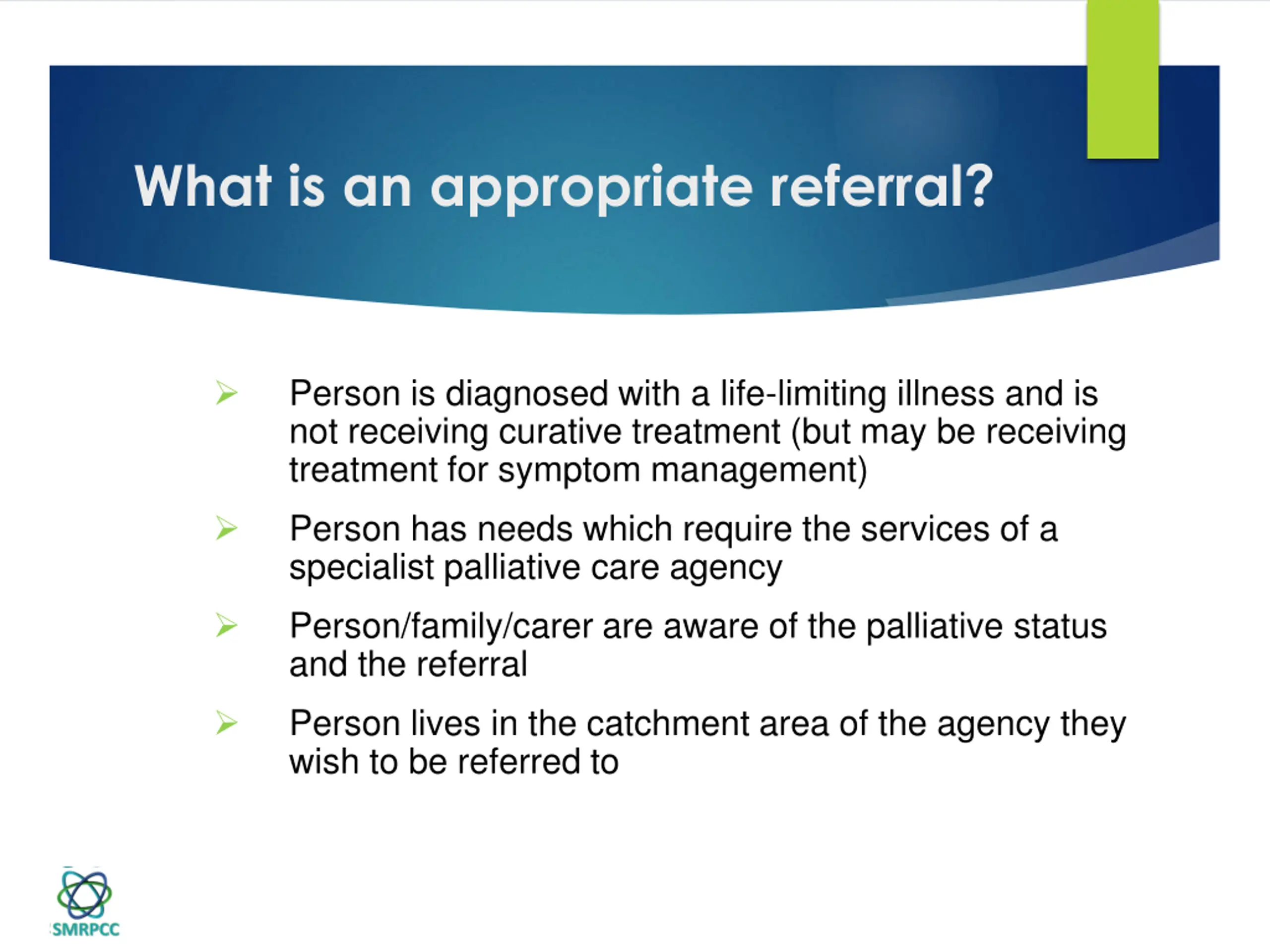 What is an appropriate referral?

➢ Person is diagnosed with a life-limiting illness and is not receiving curative treatment (but may be receiving treatment for symptom management)

➢ Person has needs which require the services of a specialist palliative care agency

➢ Person/family/carer are aware of the palliative status and the referral

➢ Person lives in the catchment area of the agency they wish to be referred to

SMRPCC